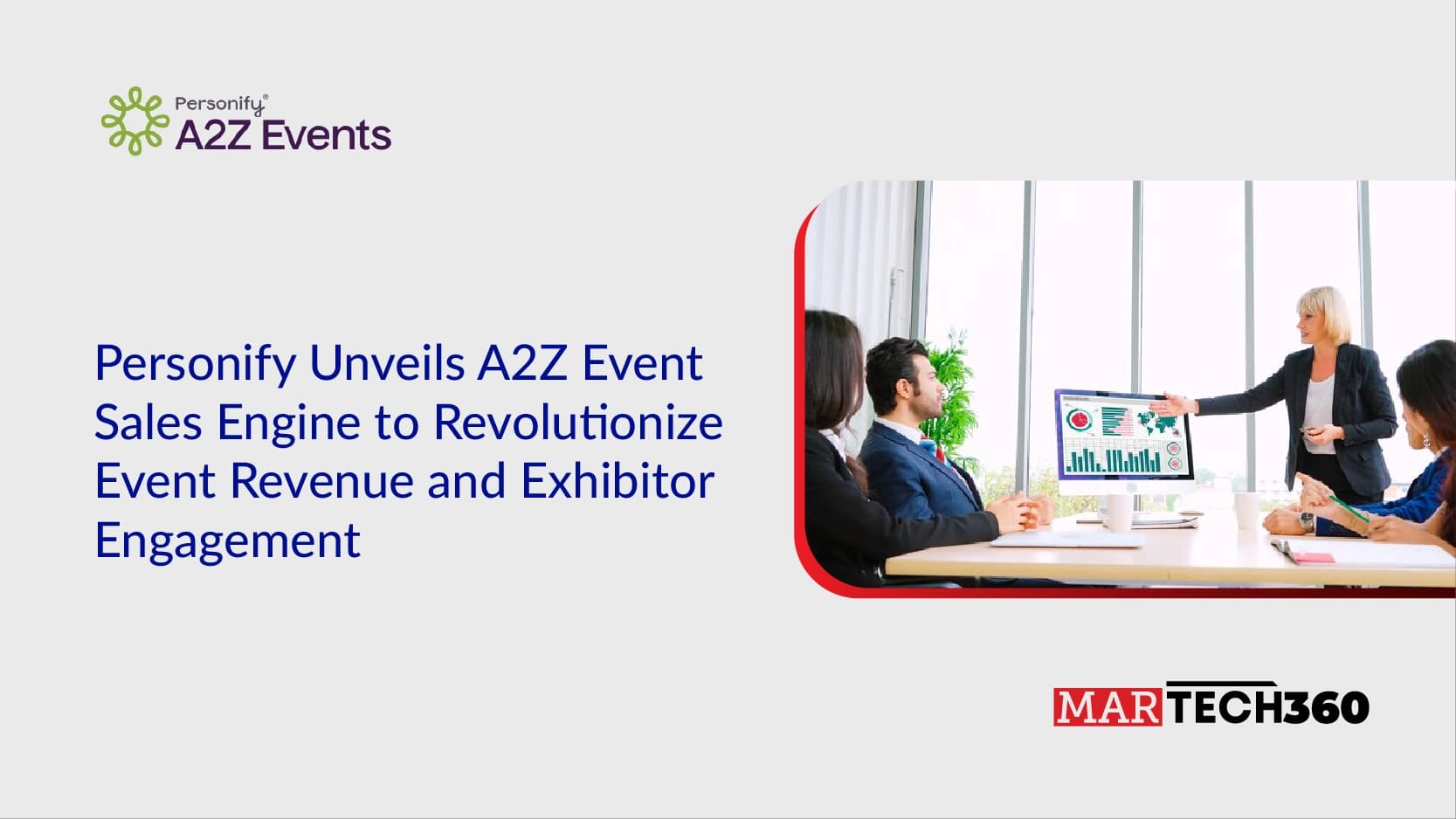 Personify®
A2Z Events

Personify Unveils A2Z Event Sales Engine to Revolutionize Event Revenue and Exhibitor Engagement

MARTECH360